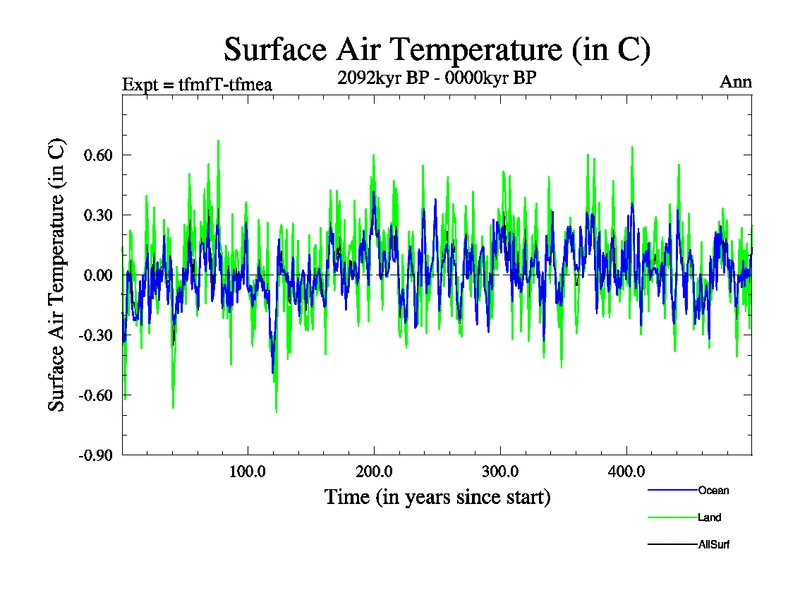 Surface Air Temperature (in C)

Expt = tfmfT-tfmea

2092kyr BP - 0000kyr BP

Ann

Surface Air Temperature (in C)

0.60
0.30
0.00
-0.30
-0.60
-0.90

100.0
200.0
300.0
400.0

Time (in years since start)

Ocean
Land
AllSurf